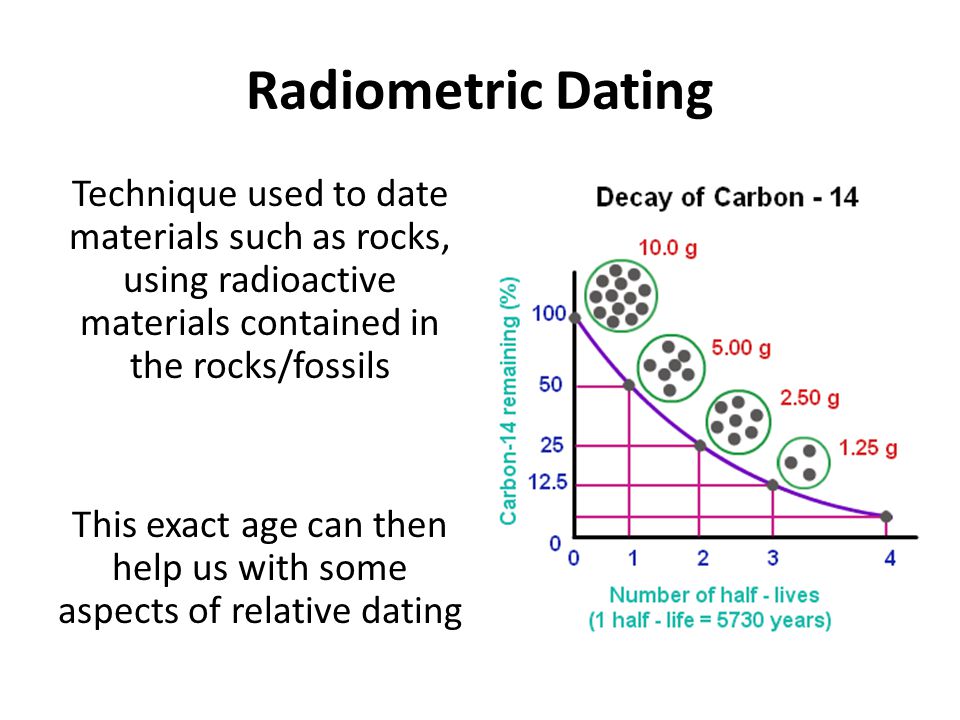 Radiometric Dating

Technique used to date materials such as rocks, using radioactive materials contained in the rocks/fossils

This exact age can then help us with some aspects of relative dating

Decay of Carbon - 14

10.0 g

5.00 g

2.50 g

1.25 g

Carbon-14 remaining (%)

100

50

25

12.5

0

0 1 2 3 4

Number of half - lives
(1 half - life = 5730 years)